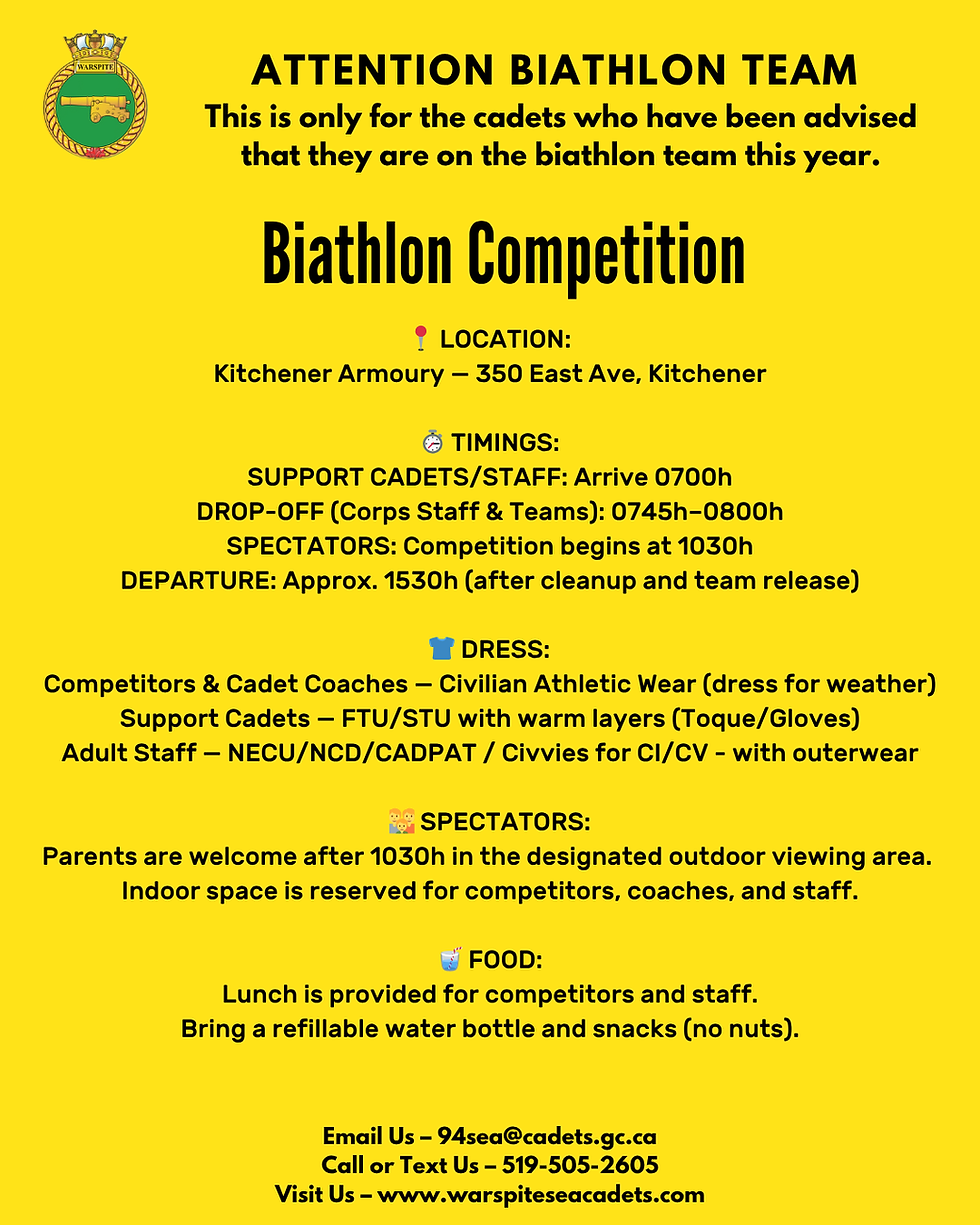 WARSPITE

ATTENTION BIATHLON TEAM
This is only for the cadets who have been advised that they are on the biathlon team this year.

Biathlon Competition

📍 LOCATION:
Kitchener Armoury — 350 East Ave, Kitchener

⏱ TIMINGS:
SUPPORT CADETS/STAFF: Arrive 0700h
DROP-OFF (Corps Staff & Teams): 0745h–0800h
SPECTATORS: Competition begins at 1030h
DEPARTURE: Approx. 1530h (after cleanup and team release)

👕 DRESS:
Competitors & Cadet Coaches — Civilian Athletic Wear (dress for weather)
Support Cadets — FTU/STU with warm layers (Toque/Gloves)
Adult Staff — NECU/NCD/CADPAT / Civvies for CI/CV - with outerwear

👪 SPECTATORS:
Parents are welcome after 1030h in the designated outdoor viewing area.
Indoor space is reserved for competitors, coaches, and staff.

🥤 FOOD:
Lunch is provided for competitors and staff.
Bring a refillable water bottle and snacks (no nuts).

Email Us – 94sea@cadets.gc.ca
Call or Text Us – 519-505-2605
Visit Us – www.warspiteseacadets.com